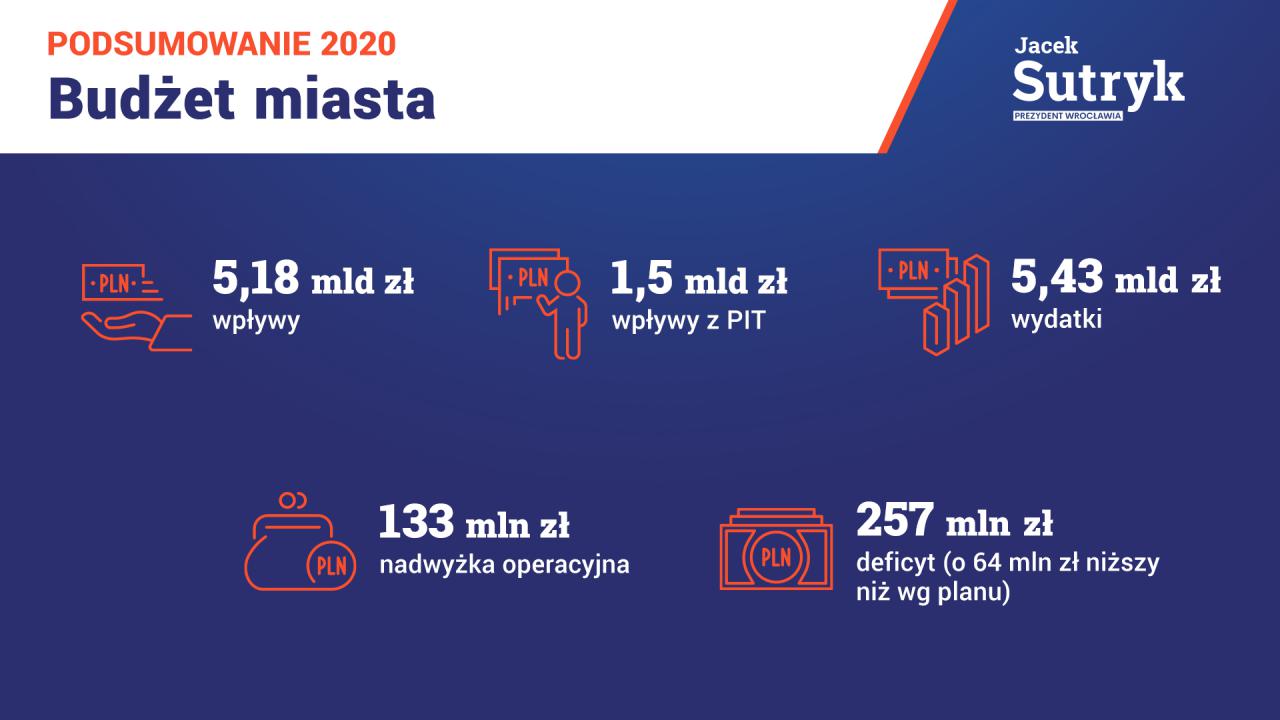 PODSUMOWANIE 2020

Budżet miasta

Jacek
Sutryk
PREZYDENT WROCŁAWIA

PLN
5,18 mld zł
wpływy

PLN
1,5 mld zł
wpływy z PIT

PLN
5,43 mld zł
wydatki

PLN
133 mln zł
nadwyżka operacyjna

PLN
257 mln zł
deficyt (o 64 mln zł niższy niż wg planu)